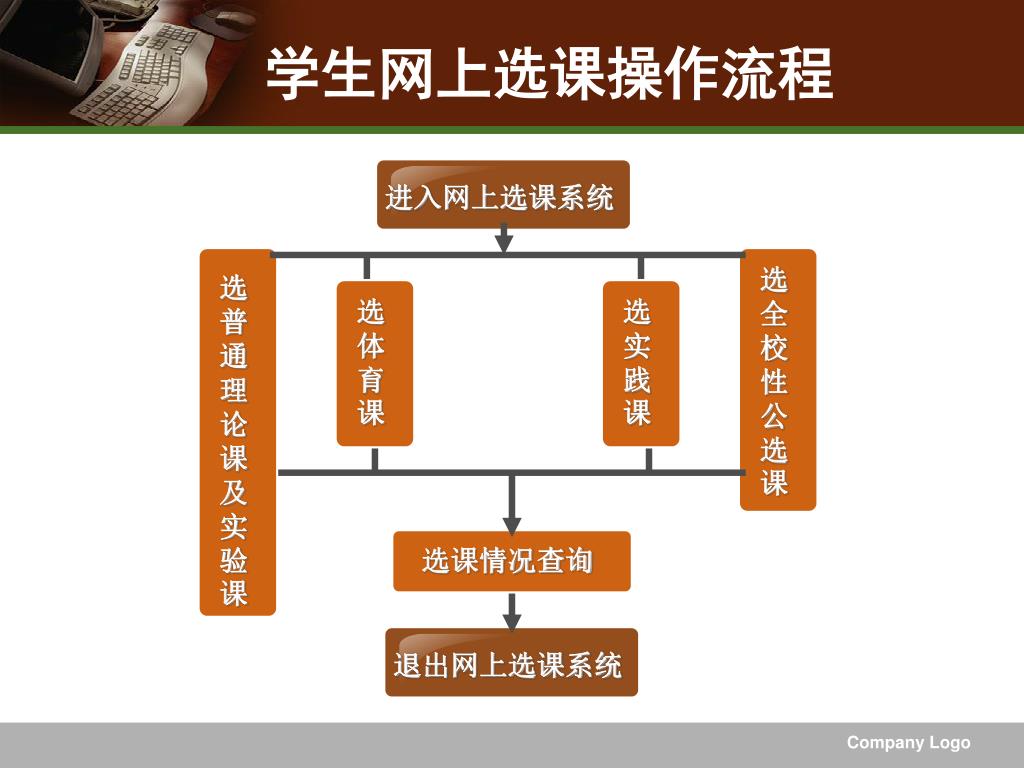 学生网上选课操作流程

进入网上选课系统

选普通理论课及实验课

选体育课

选实践课

选全校性公选课

选课情况查询

退出网上选课系统

Company Logo